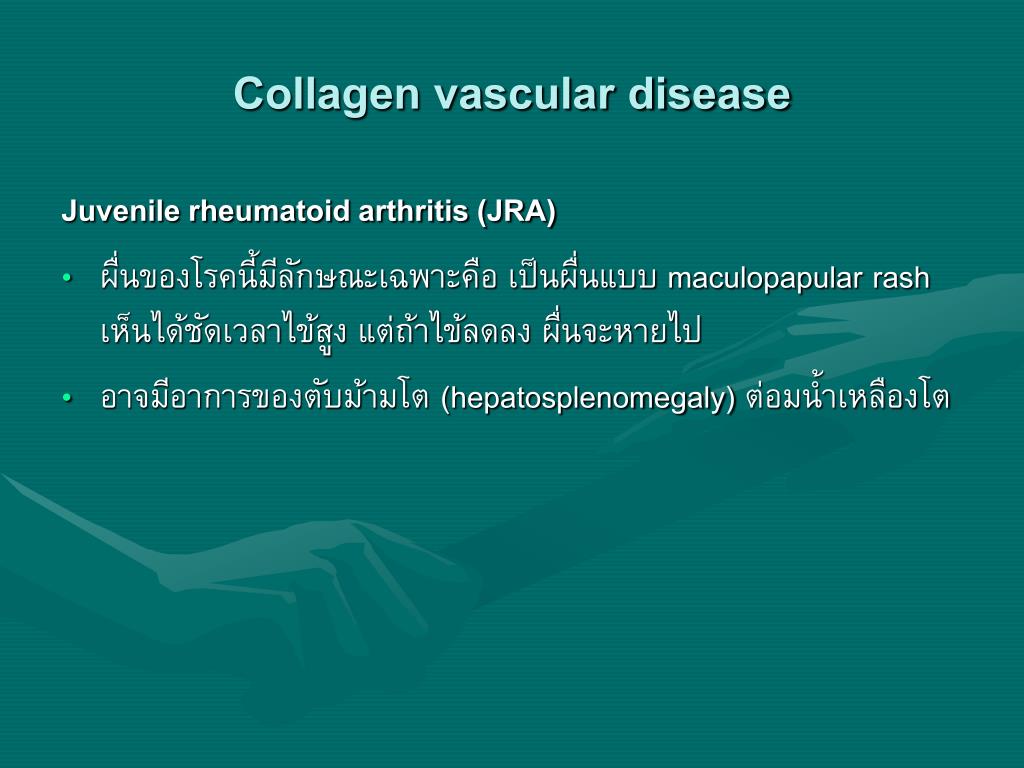 Collagen vascular disease

Juvenile rheumatoid arthritis (JRA)

• ผื่นของโรคนี้มีลักษณะเฉพาะคือ เป็นผื่นแบบ maculopapular rash เห็นได้ชัดเวลาไข้สูง แต่ถ้าไข้ลดลง ผื่นจะหายไป

• อาจมีอาการของตับม้ามโต (hepatosplenomegaly) ต่อมน้ำเหลืองโต